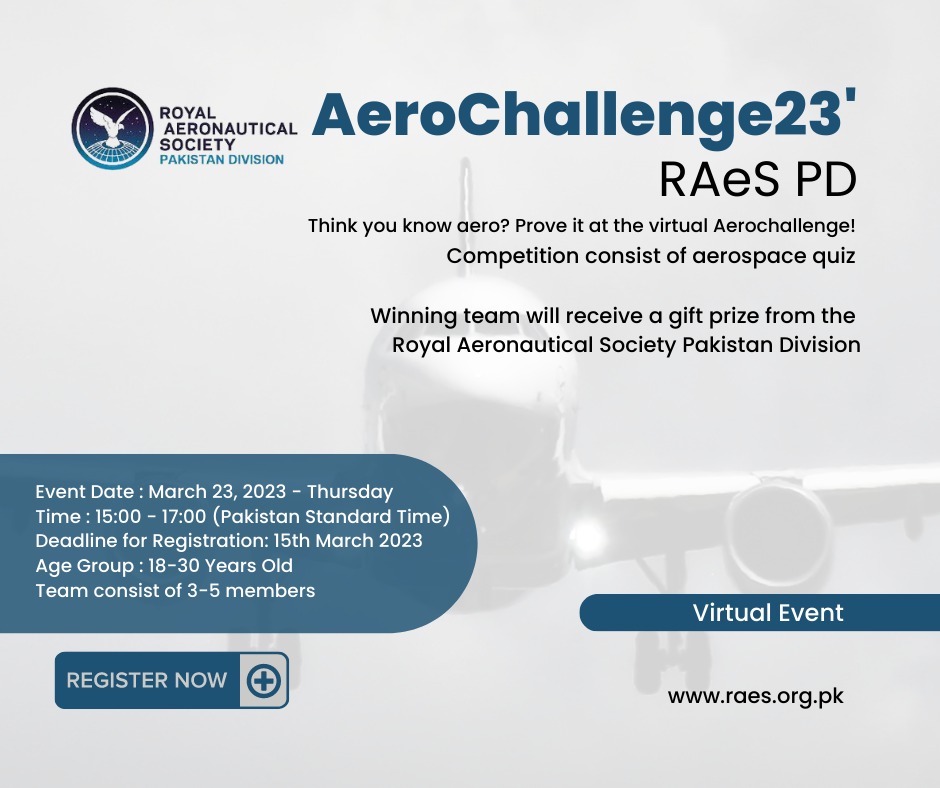 ROYAL AERONAUTICAL SOCIETY PAKISTAN DIVISION

AeroChallenge23'
RAeS PD

Think you know aero? Prove it at the virtual Aerochallenge!
Competition consist of aerospace quiz

Winning team will receive a gift prize from the Royal Aeronautical Society Pakistan Division

Event Date : March 23, 2023 - Thursday
Time : 15:00 - 17:00 (Pakistan Standard Time)
Deadline for Registration: 15th March 2023
Age Group : 18-30 Years Old
Team consist of 3-5 members

Virtual Event

REGISTER NOW

www.raes.org.pk